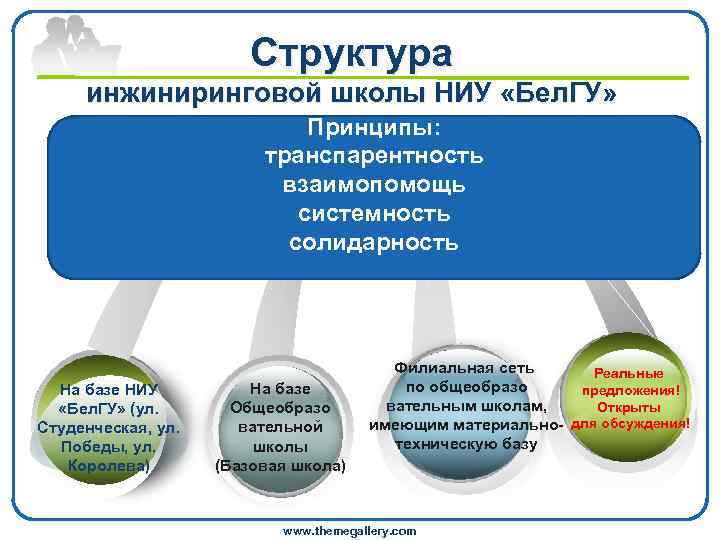 Структура
инжиниринговой школы НИУ «БелГУ»

Принципы:
транспарентность
взаимопомощь
системность
солидарность

На базе НИУ «БелГУ» (ул. Студенческая, ул. Победы, ул. Королева)

На базе Общеобразо вательной школы (Базовая школа)

Филиальная сеть по общеобразо вательным школам, имеющим материально-техническую базу

Реальные предложения! Открыты для обсуждения!

www.themegallery.com